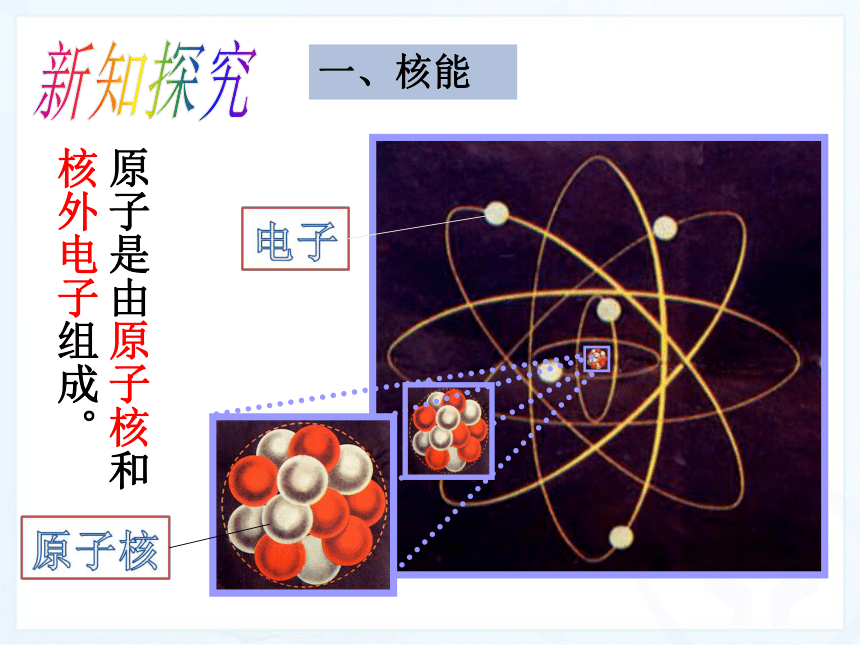 新知探究

一、核能

原子是由原子核和核外电子组成。

电子

原子核